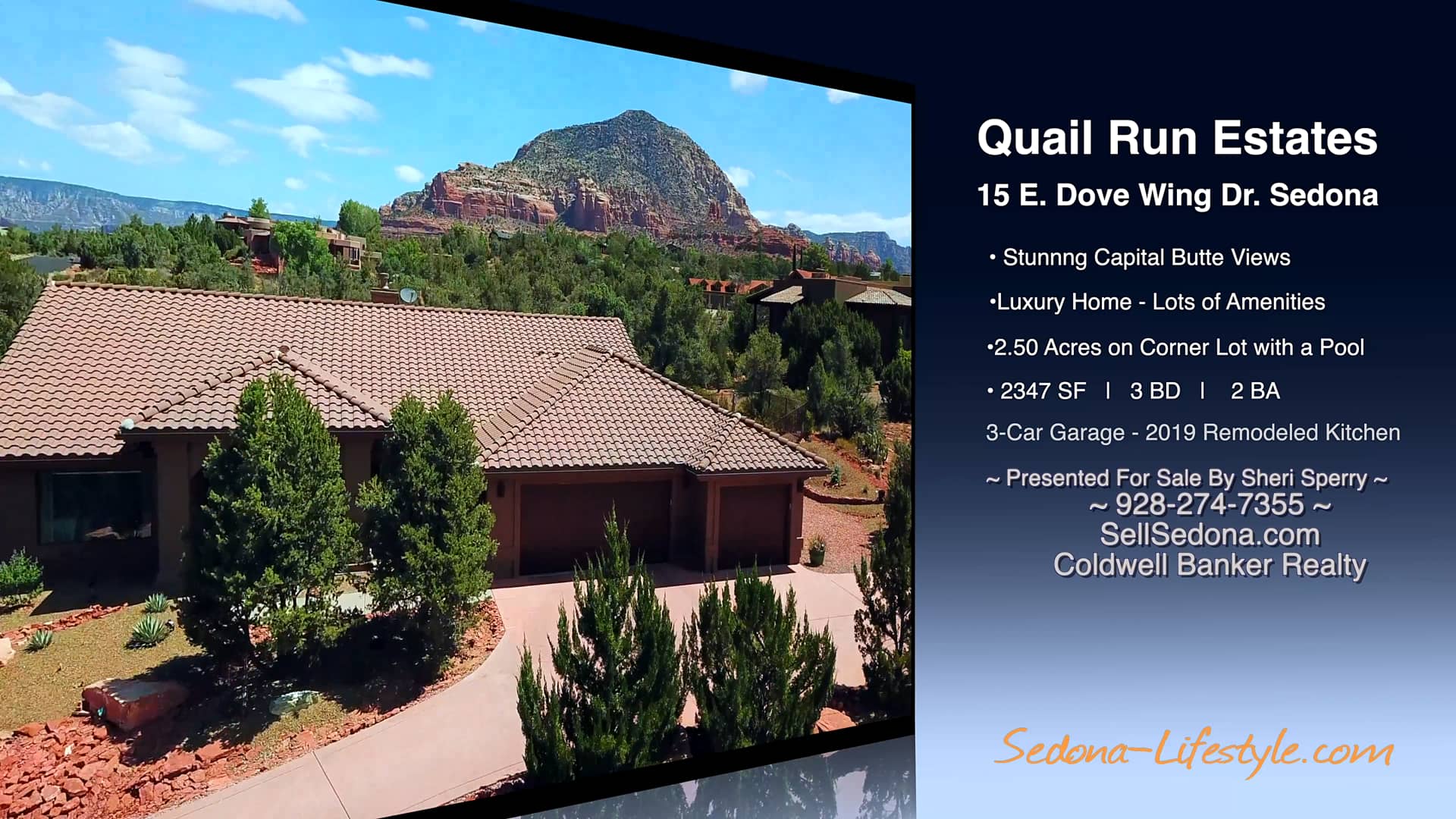 Quail Run Estates
15 E. Dove Wing Dr. Sedona

• Stunnng Capital Butte Views
•Luxury Home - Lots of Amenities
•2.50 Acres on Corner Lot with a Pool
• 2347 SF | 3 BD | 2 BA
3-Car Garage - 2019 Remodeled Kitchen

~ Presented For Sale By Sheri Sperry ~
~ 928-274-7355 ~
SellSedona.com
Coldwell Banker Realty

Sedona-Lifestyle.com